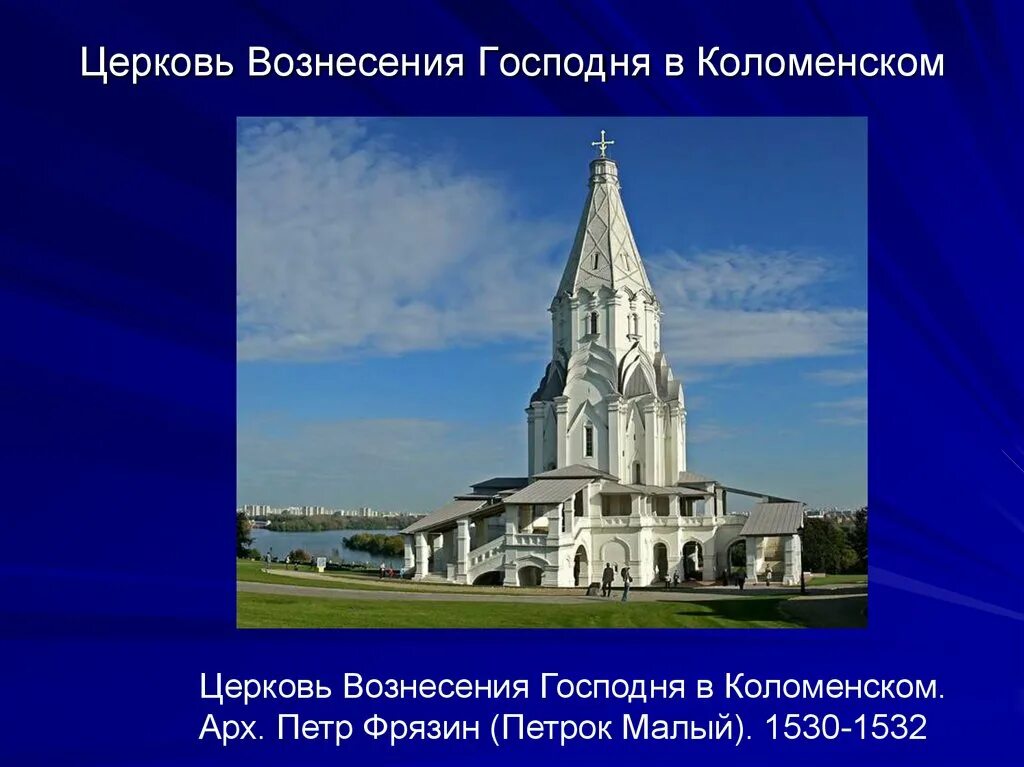 Церковь Вознесения Господня в Коломенском

Церковь Вознесения Господня в Коломенском.
Арх. Петр Фрязин (Петрок Малый). 1530-1532